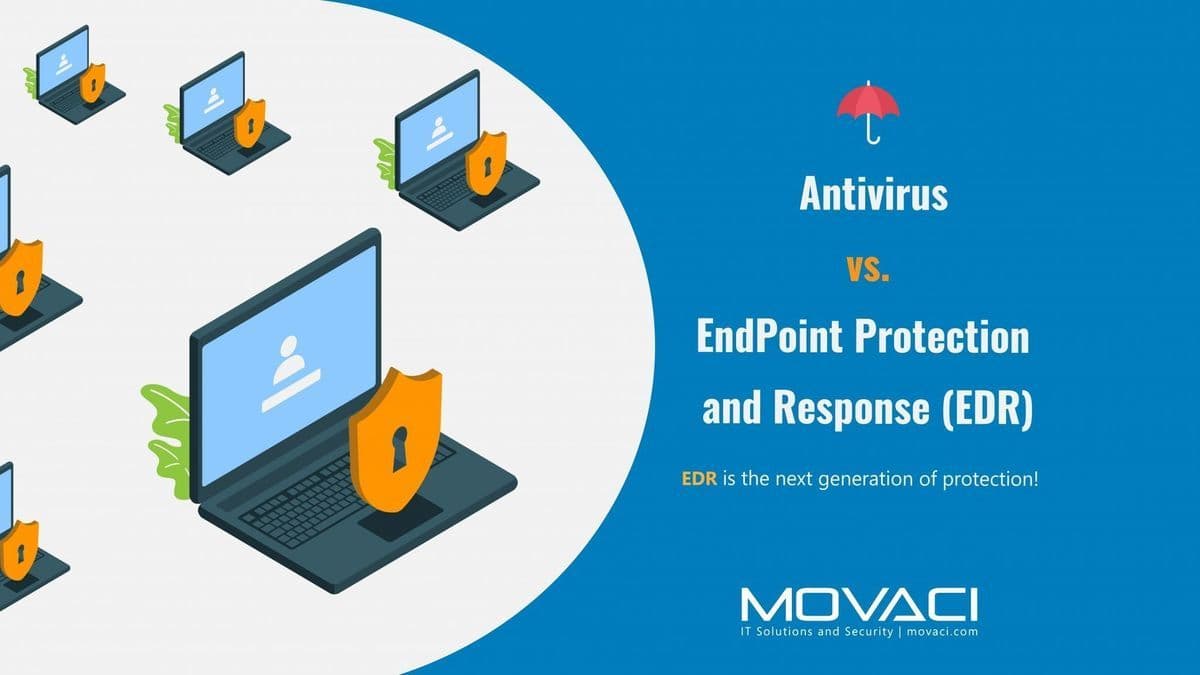 Antivirus

vs.

EndPoint Protection and Response (EDR)

EDR is the next generation of protection!

MOVACI
IT Solutions and Security | movaci.com